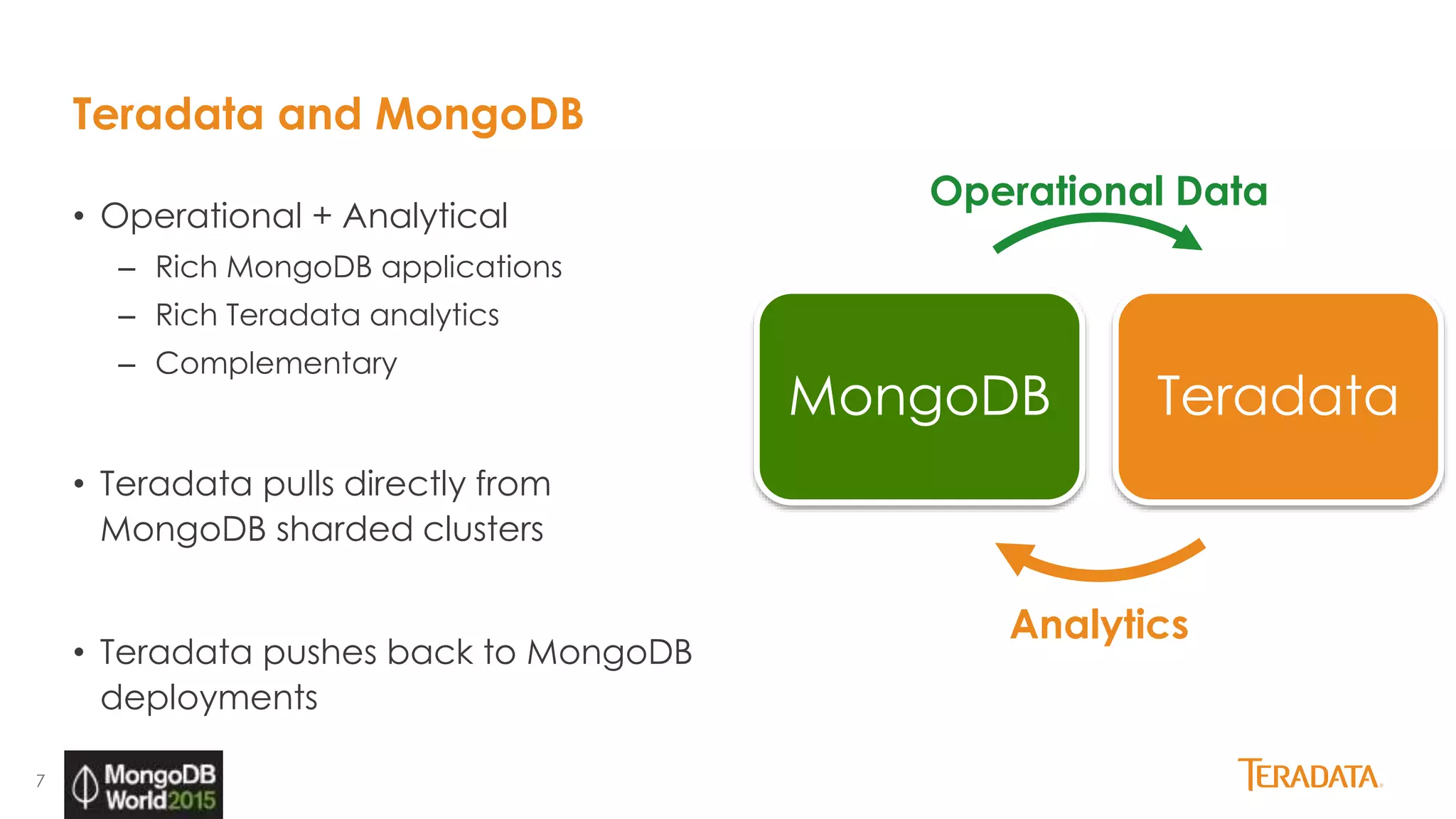 Teradata and MongoDB

• Operational + Analytical
– Rich MongoDB applications
– Rich Teradata analytics
– Complementary

• Teradata pulls directly from MongoDB sharded clusters

• Teradata pushes back to MongoDB deployments

Operational Data

MongoDB

Teradata

Analytics

7

MongoDB World2015

TERADATA.